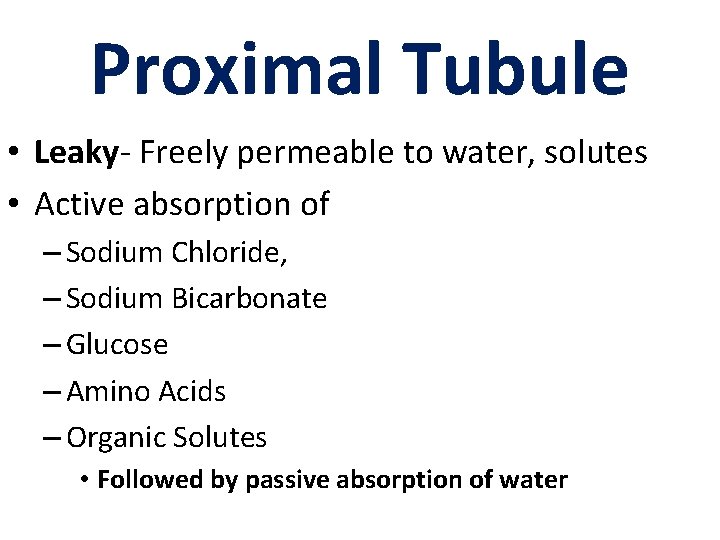 Proximal Tubule

• Leaky- Freely permeable to water, solutes
• Active absorption of
– Sodium Chloride,
– Sodium Bicarbonate
– Glucose
– Amino Acids
– Organic Solutes
• Followed by passive absorption of water